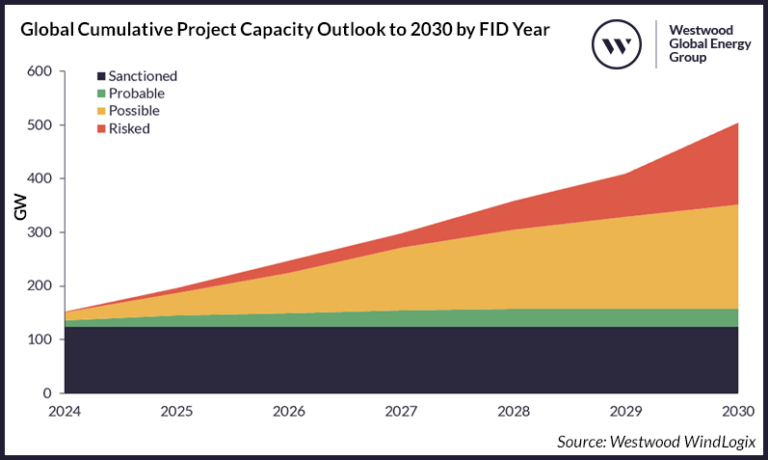 Global Cumulative Project Capacity Outlook to 2030 by FID Year

W

Westwood Global Energy Group

Sanctioned
Probable
Possible
Risked

GW

600
500
400
300
200
100
0

2024
2025
2026
2027
2028
2029
2030

Source: Westwood WindLogix